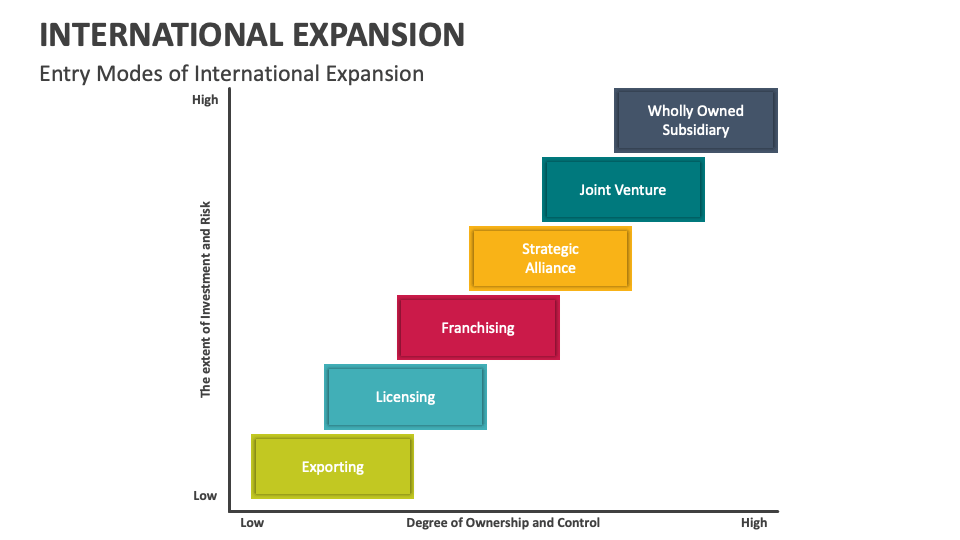 INTERNATIONAL EXPANSION

Entry Modes of International Expansion

High

The extent of Investment and Risk

Low

Wholly Owned Subsidiary

Joint Venture

Strategic Alliance

Franchising

Licensing

Exporting

Low

Degree of Ownership and Control

High